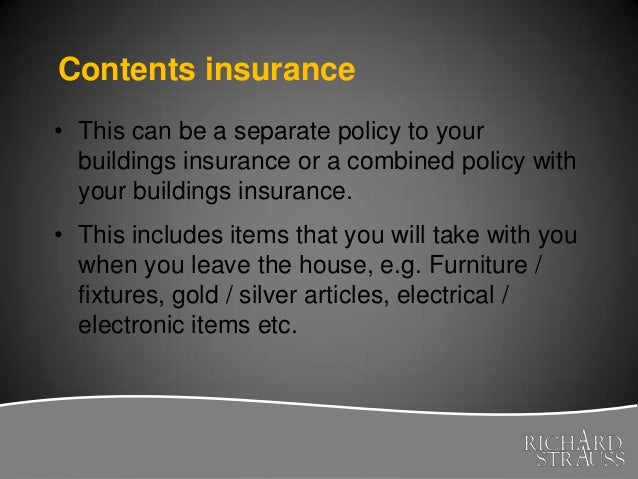 Contents insurance

• This can be a separate policy to your buildings insurance or a combined policy with your buildings insurance.

• This includes items that you will take with you when you leave the house, e.g. Furniture / fixtures, gold / silver articles, electrical / electronic items etc.

RICHARD STRAUSS